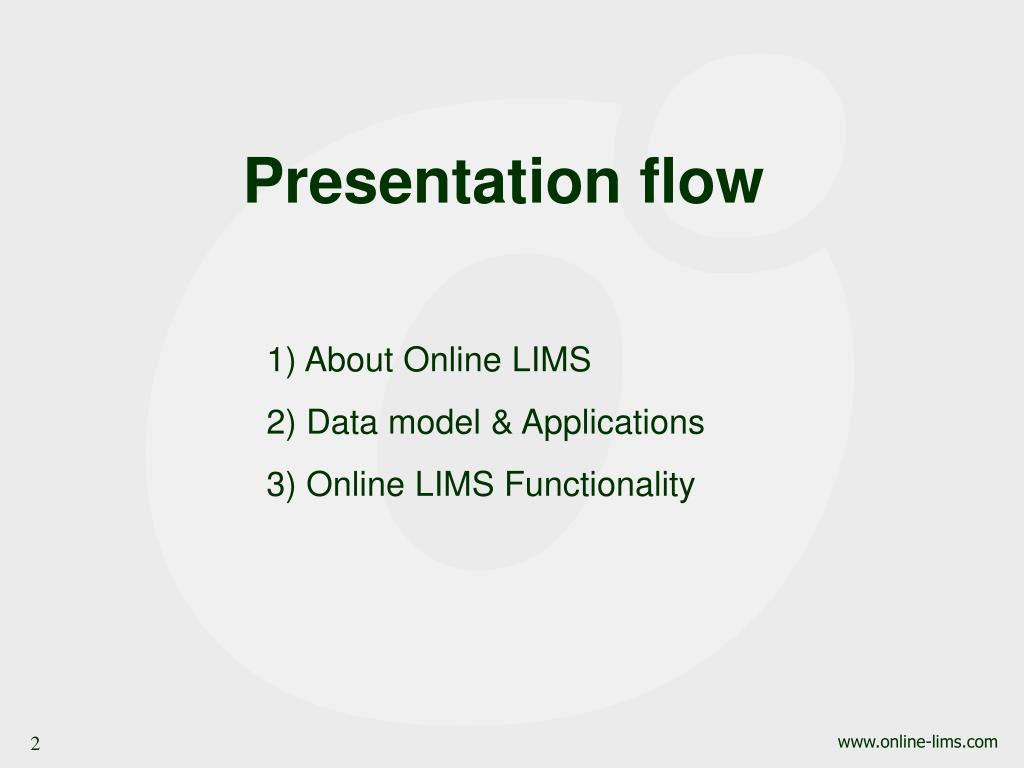 Presentation flow

1) About Online LIMS
2) Data model & Applications
3) Online LIMS Functionality

2

www.online-lims.com